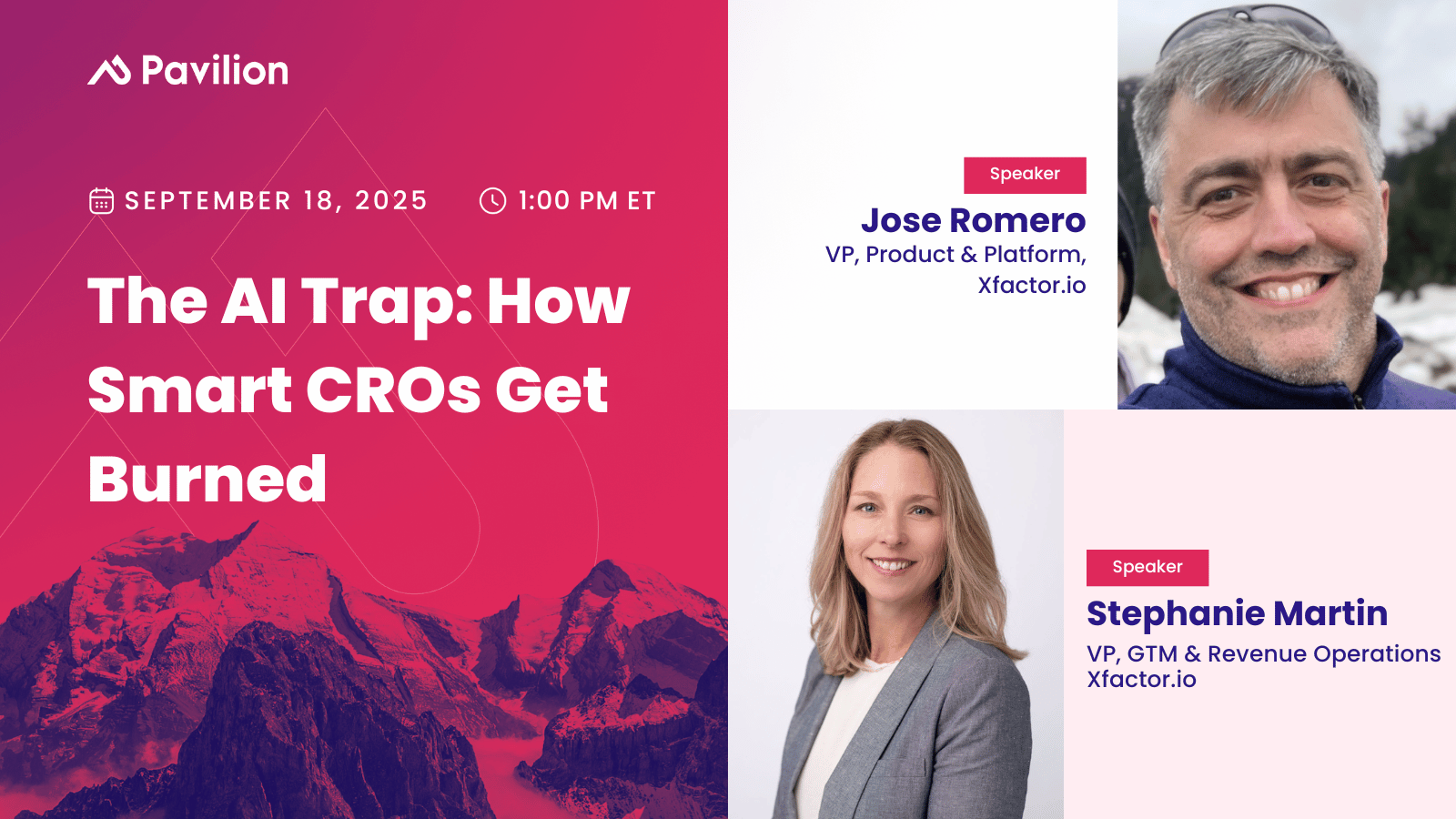 Pavilion

SEPTEMBER 18, 2025 1:00 PM ET

The AI Trap: How Smart CROs Get Burned

Speaker

Jose Romero

VP, Product & Platform, Xfactor.io

Speaker

Stephanie Martin

VP, GTM & Revenue Operations Xfactor.io